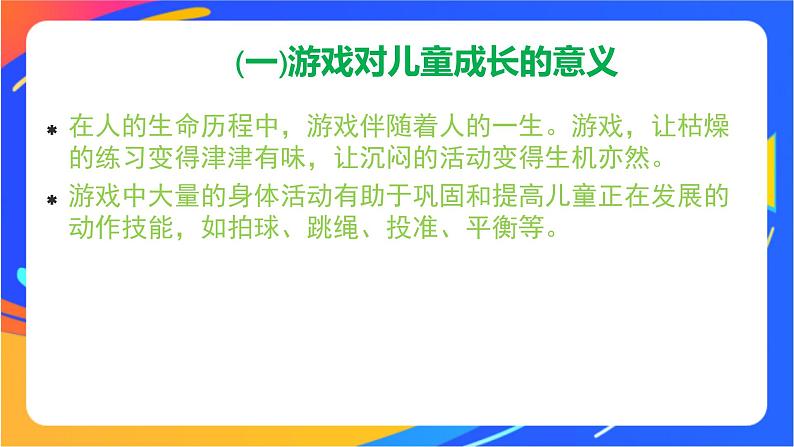 (一)游戏对儿童成长的意义

* 在人的生命历程中，游戏伴随着人的一生。游戏，让枯燥的练习变得津津有味，让沉闷的活动变得生机亦然。

* 游戏中大量的身体活动有助于巩固和提高儿童正在发展的动作技能，如拍球、跳绳、投准、平衡等。